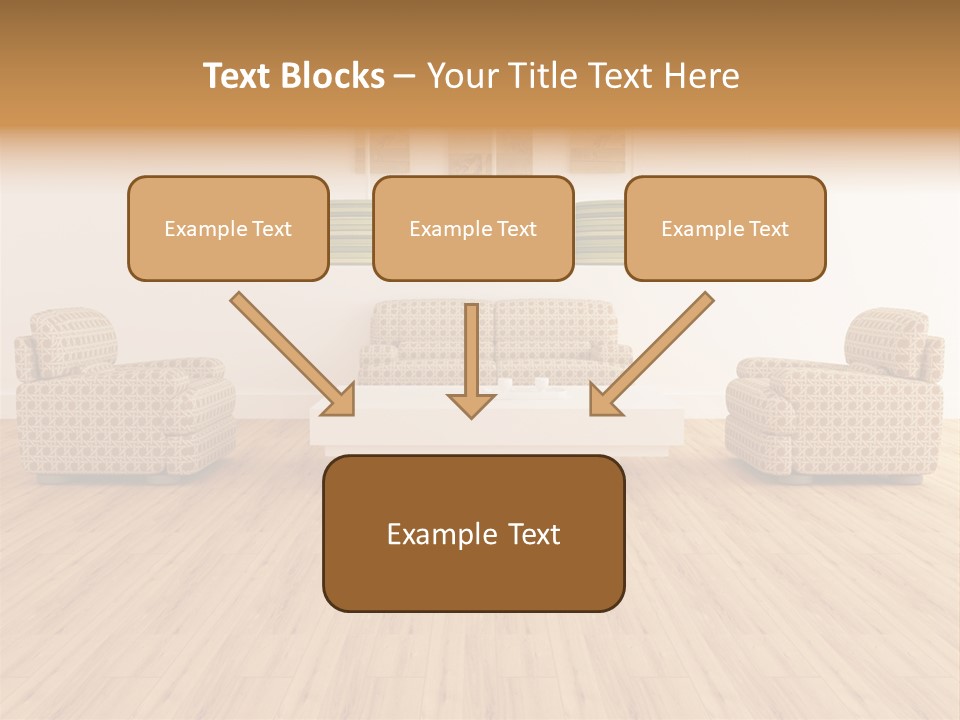 Text Blocks – Your Title Text Here

Example Text

Example Text

Example Text

Example Text